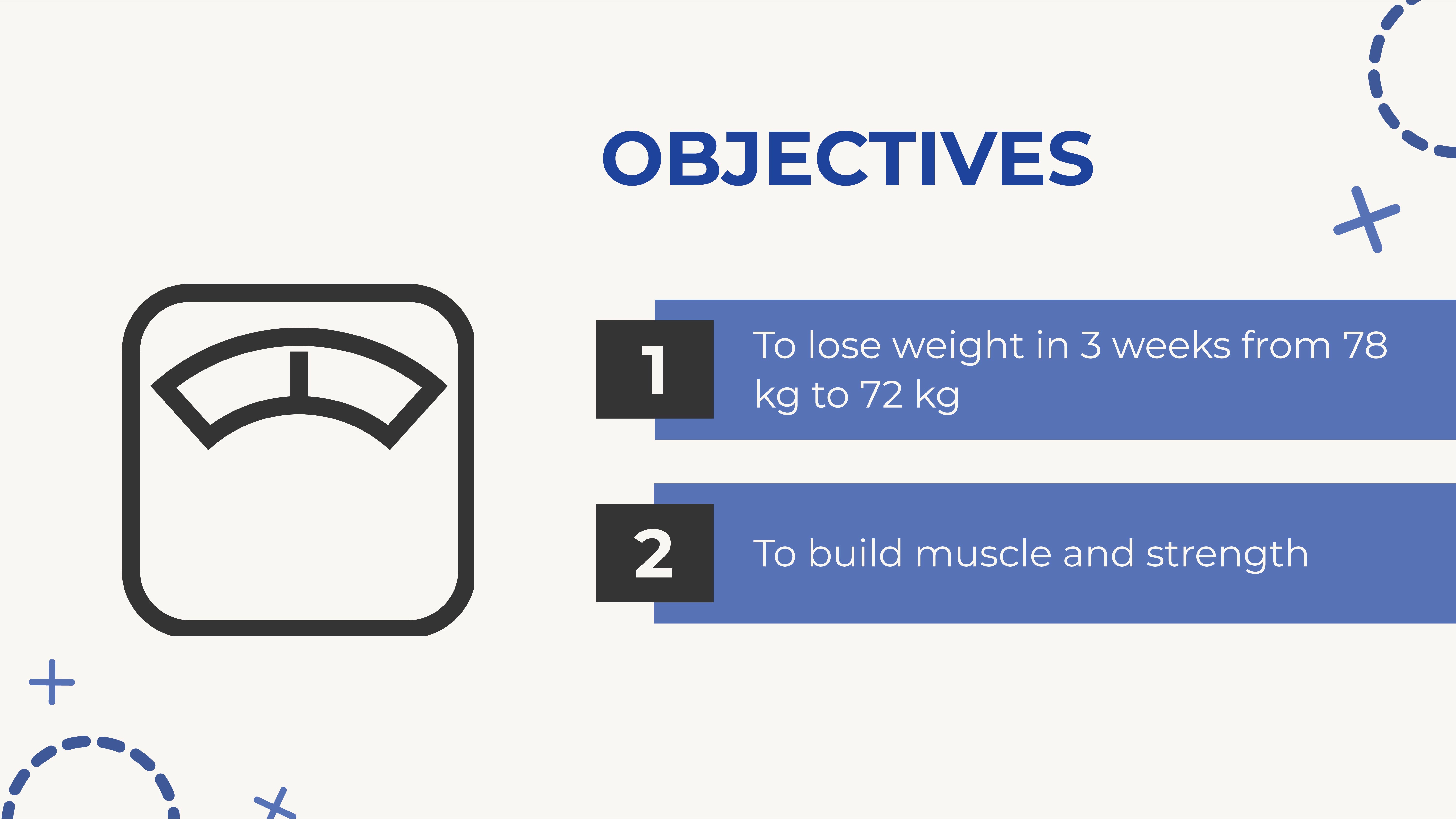 OBJECTIVES

1

To lose weight in 3 weeks from 78 kg to 72 kg

2

To build muscle and strength